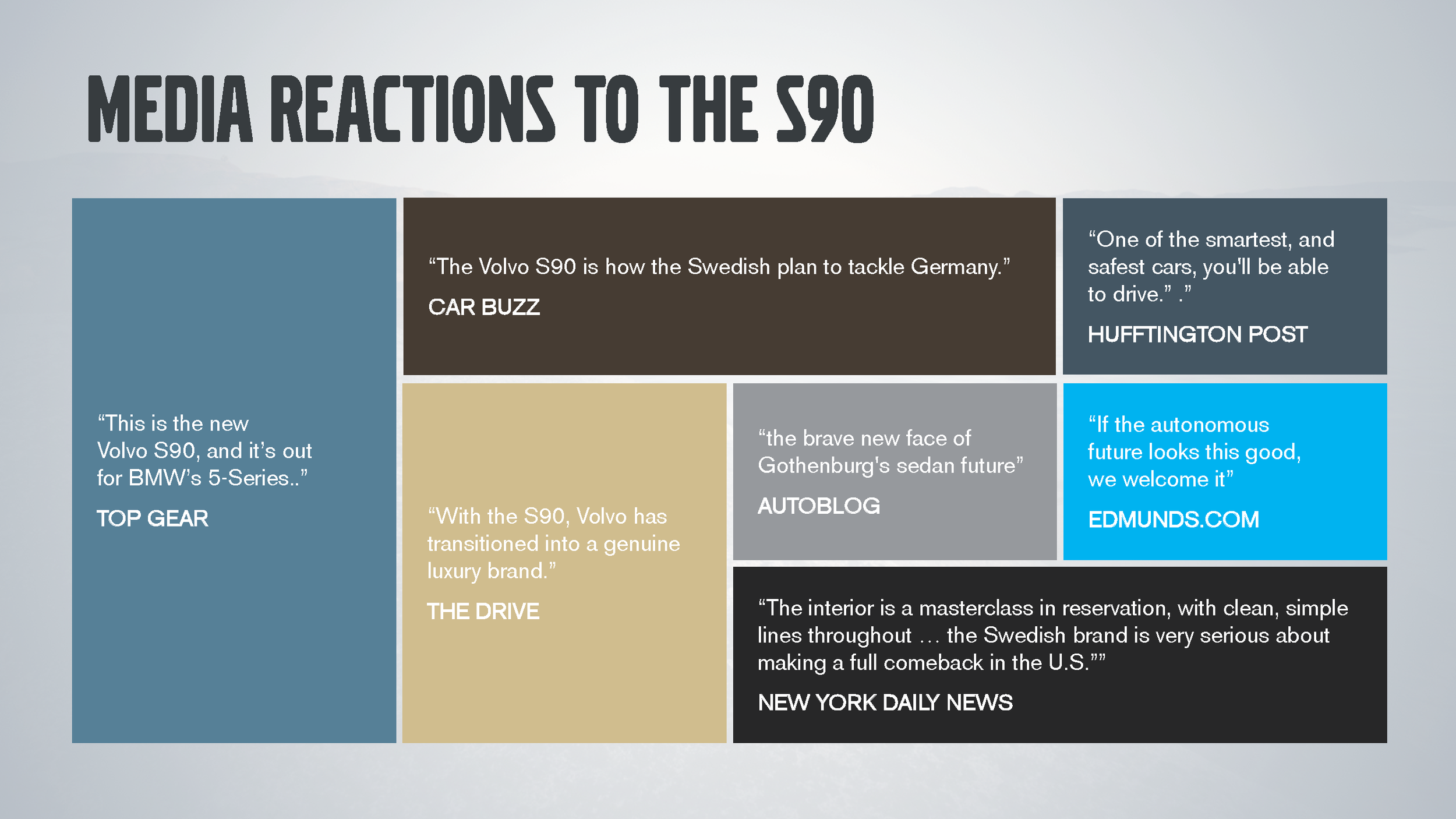 MEDIA REACTIONS TO THE S90

“This is the new Volvo S90, and it’s out for BMW’s 5-Series..”

TOP GEAR

“The Volvo S90 is how the Swedish plan to tackle Germany.”

CAR BUZZ

“One of the smartest, and safest cars, you'll be able to drive.” .”

HUFFTINGTON POST

“With the S90, Volvo has transitioned into a genuine luxury brand.”

THE DRIVE

“the brave new face of Gothenburg's sedan future”

AUTOBLOG

“If the autonomous future looks this good, we welcome it”

EDMUNDS.COM

“The interior is a masterclass in reservation, with clean, simple lines throughout … the Swedish brand is very serious about making a full comeback in the U.S.””

NEW YORK DAILY NEWS